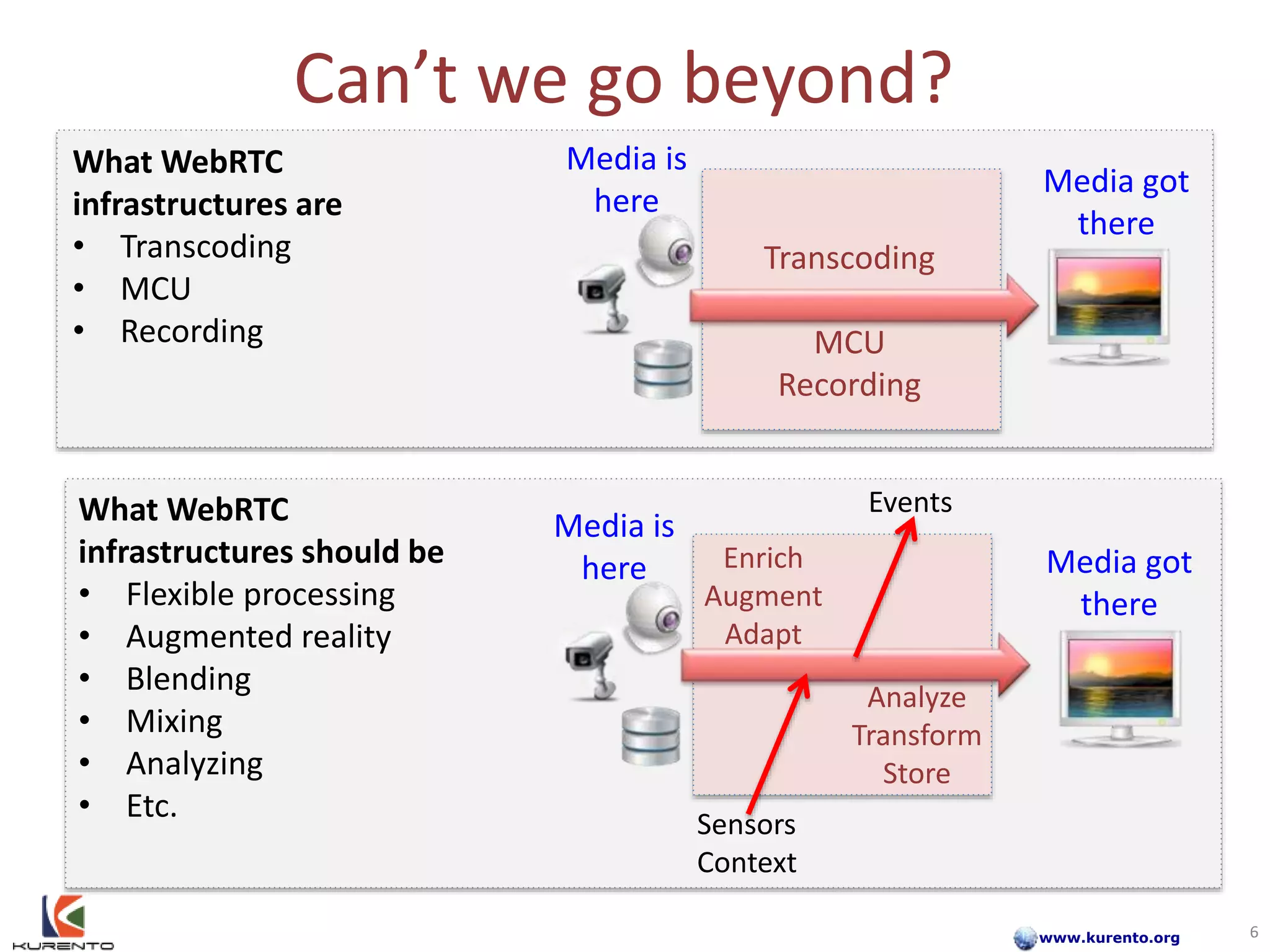 Can’t we go beyond?

What WebRTC infrastructures are
• Transcoding
• MCU
• Recording

Media is here

Transcoding

MCU
Recording

Media got there

What WebRTC infrastructures should be
• Flexible processing
• Augmented reality
• Blending
• Mixing
• Analyzing
• Etc.

Media is here

Events

Enrich
Augment
Adapt

Analyze
Transform
Store

Sensors
Context

Media got there

KURENTO

www.kurento.org

6